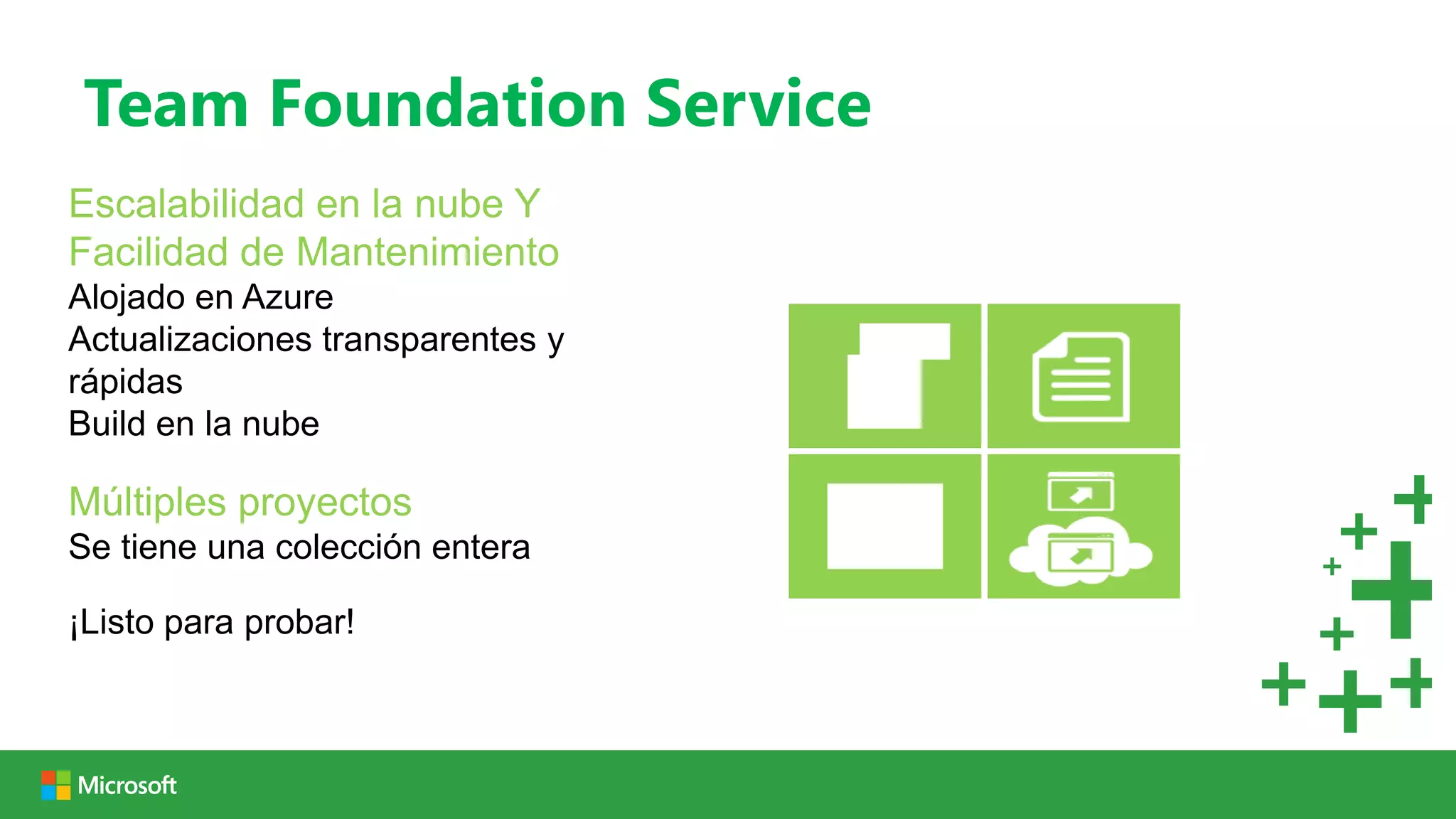 Team Foundation Service

Escalabilidad en la nube Y
Facilidad de Mantenimiento
Alojado en Azure
Actualizaciones transparentes y rápidas
Build en la nube

Múltiples proyectos
Se tiene una colección entera

¡Listo para probar!

Microsoft